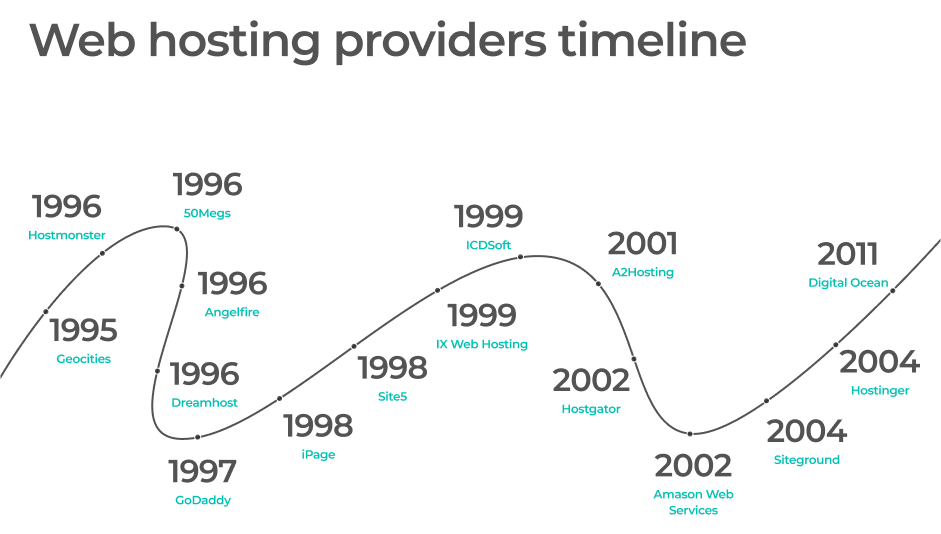 Web hosting providers timeline

1995
Geocities

1996
Hostmonster

1996
50Megs

1996
Angelfire

1996
Dreamhost

1997
GoDaddy

1998
iPage

1998
Site5

1999
IX Web Hosting

1999
ICDSoft

2001
A2Hosting

2002
Hostgator

2002
Amason Web Services

2004
Siteground

2004
Hostinger

2011
Digital Ocean